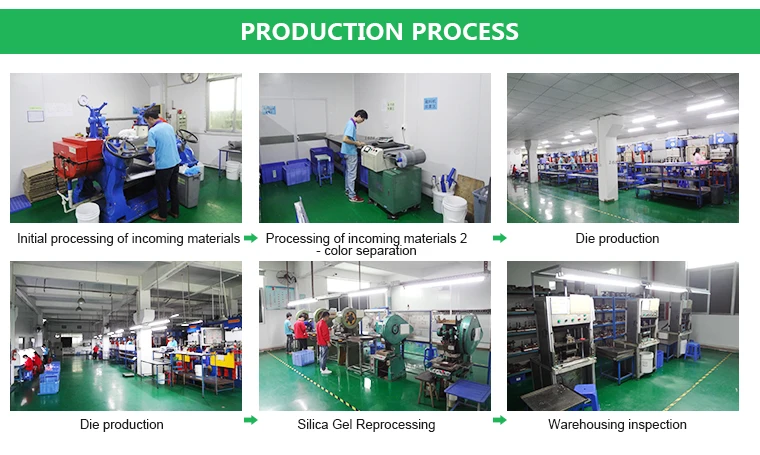 PRODUCTION PROCESS

Initial processing of incoming materials

Processing of incoming materials 2 - color separation

Die production

Die production

Silica Gel Reprocessing

Warehousing inspection